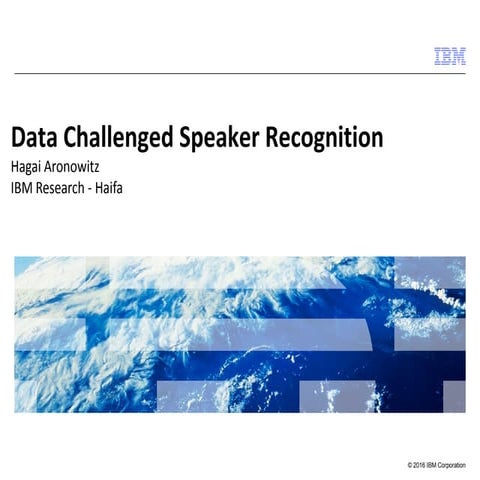 IBM

Data Challenged Speaker Recognition

Hagai Aronowitz

IBM Research - Haifa

© 2016 IBM Corporation